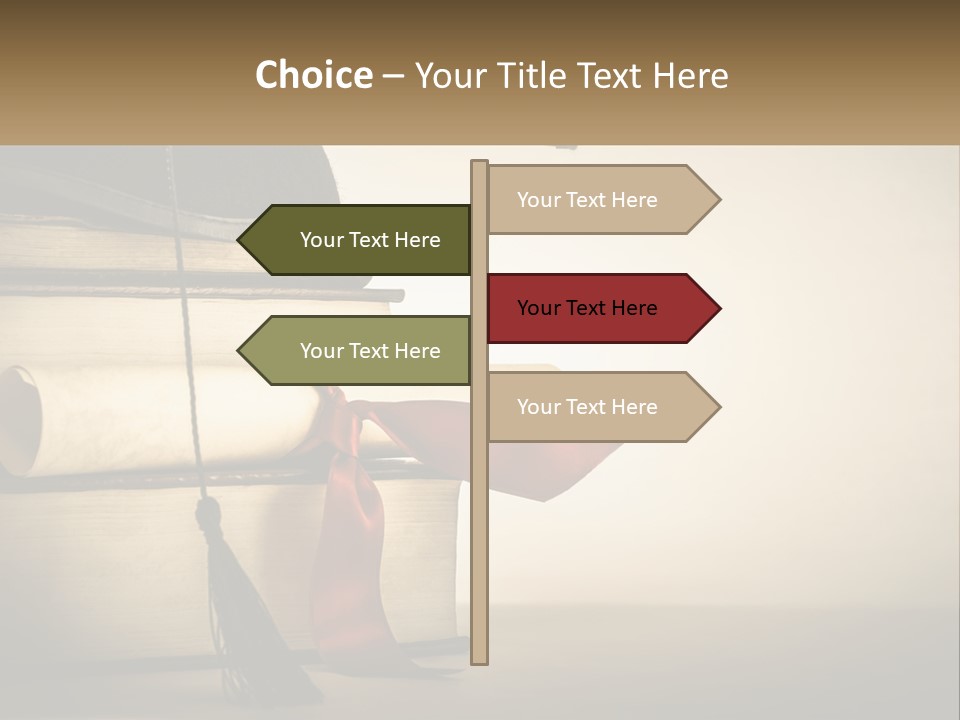 Choice – Your Title Text Here

Your Text Here

Your Text Here

Your Text Here

Your Text Here

Your Text Here